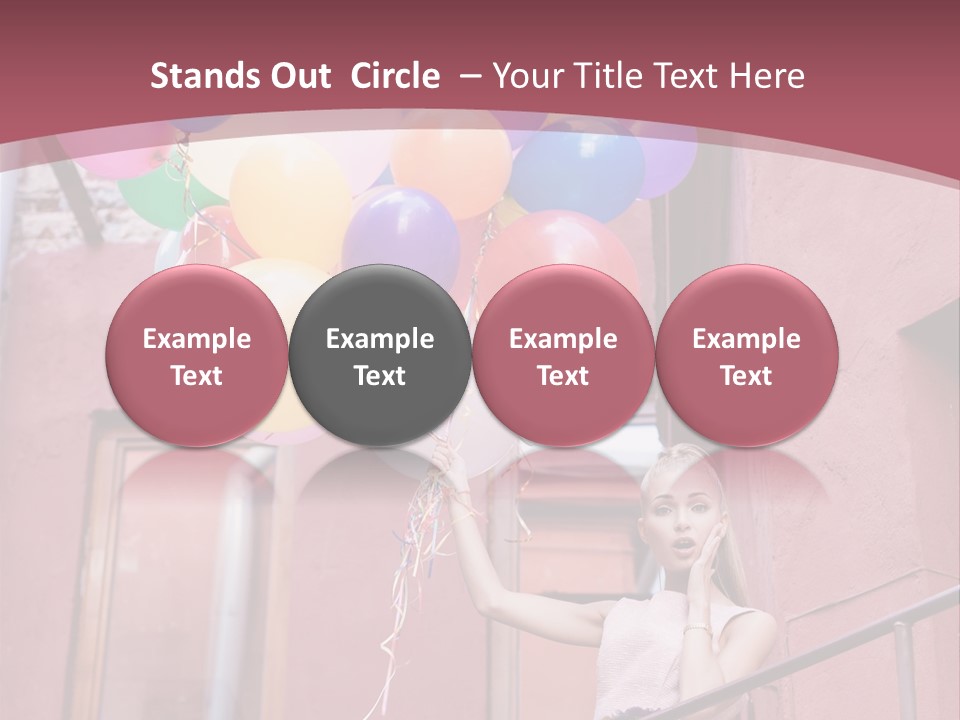 Stands Out Circle – Your Title Text Here

Example Text

Example Text

Example Text

Example Text